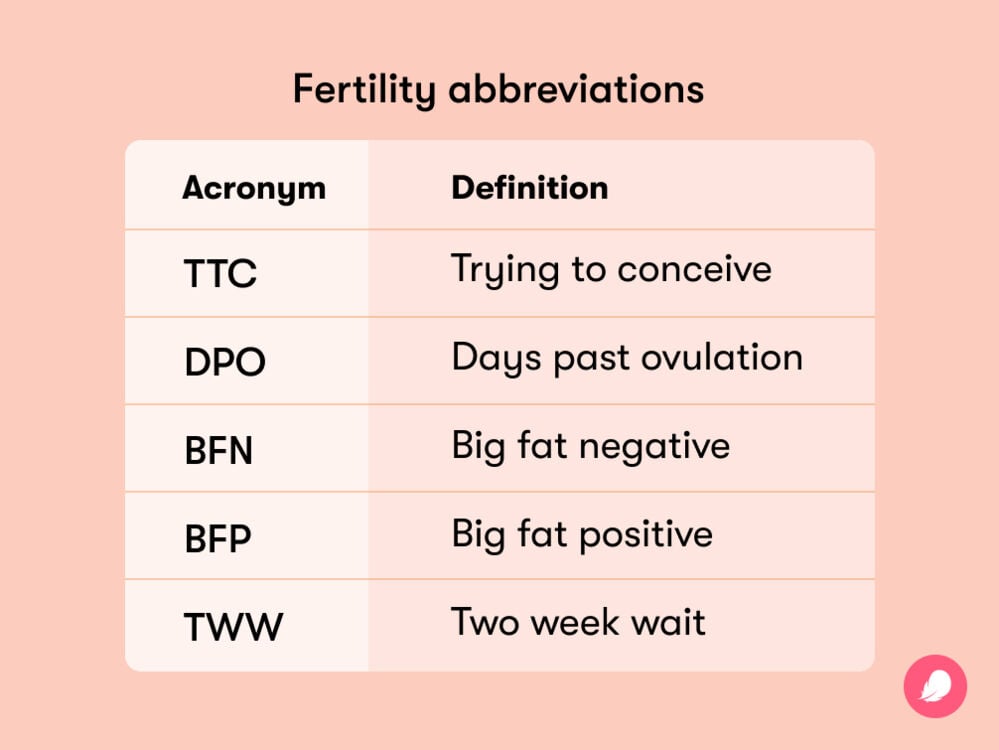 Fertility abbreviations

| Acronym | Definition |
|---|---|
| TTC | Trying to conceive |
| DPO | Days past ovulation |
| BFN | Big fat negative |
| BFP | Big fat positive |
| TWW | Two week wait |